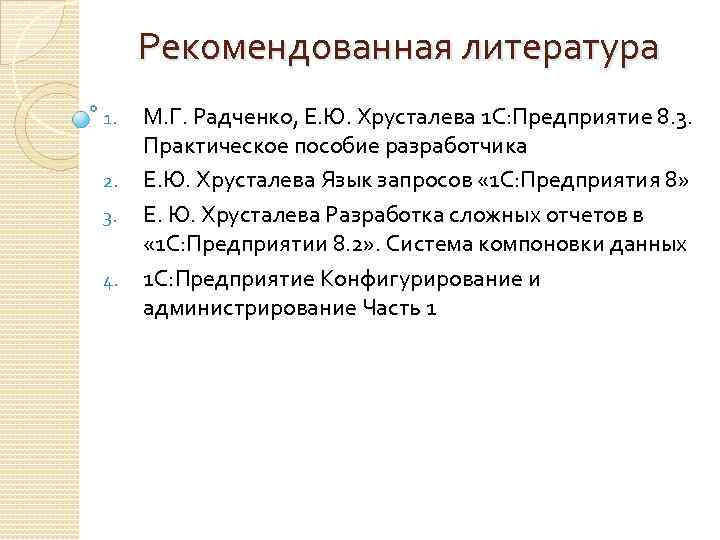 Рекомендованная литература

1. М.Г. Радченко, Е.Ю. Хрусталева 1С:Предприятие 8.3. Практическое пособие разработчика
2. Е.Ю. Хрусталева Язык запросов «1С:Предприятия 8»
3. Е. Ю. Хрусталева Разработка сложных отчетов в «1С:Предприятии 8.2». Система компоновки данных
4. 1С:Предприятие Конфигурирование и администрирование Часть 1